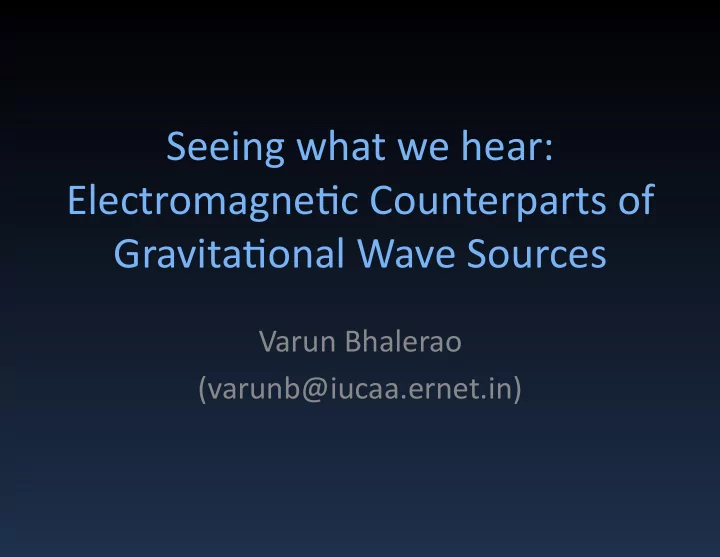 Seeing what we hear:
Electromagnetic Counterparts of Gravitational Wave Sources

Varun Bhalerao
(varunb@iucaa.ernet.in)